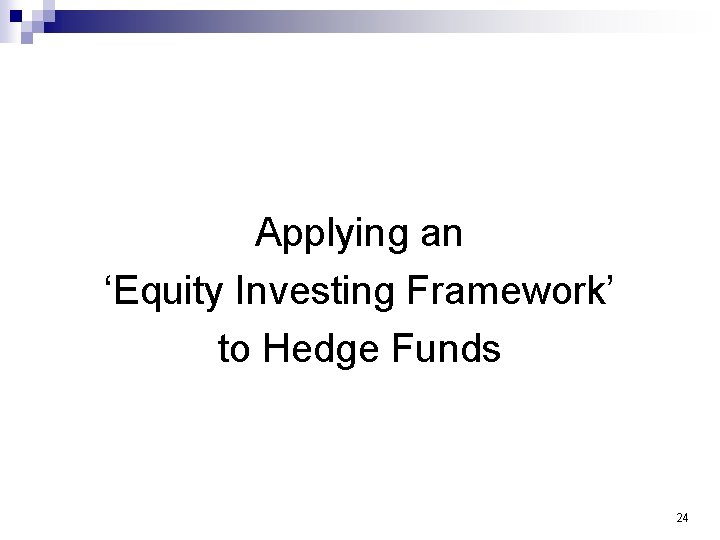 Applying an
‘Equity Investing Framework’
to Hedge Funds

24